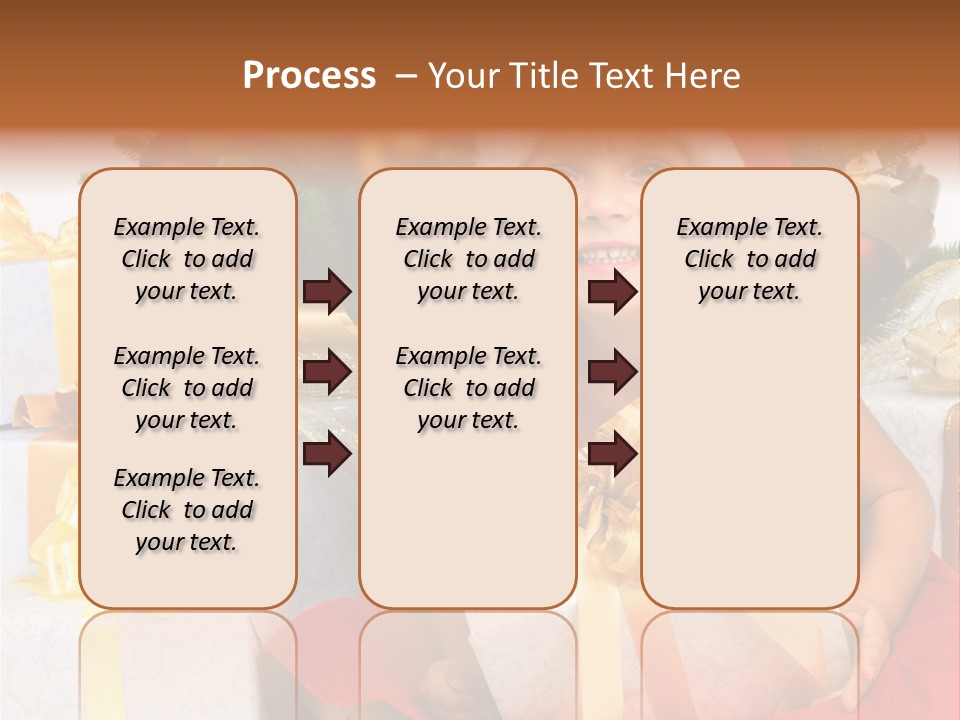 Process – Your Title Text Here

Example Text. Click to add your text.

Example Text. Click to add your text.

Example Text. Click to add your text.

Example Text. Click to add your text.

Example Text. Click to add your text.

Example Text. Click to add your text.